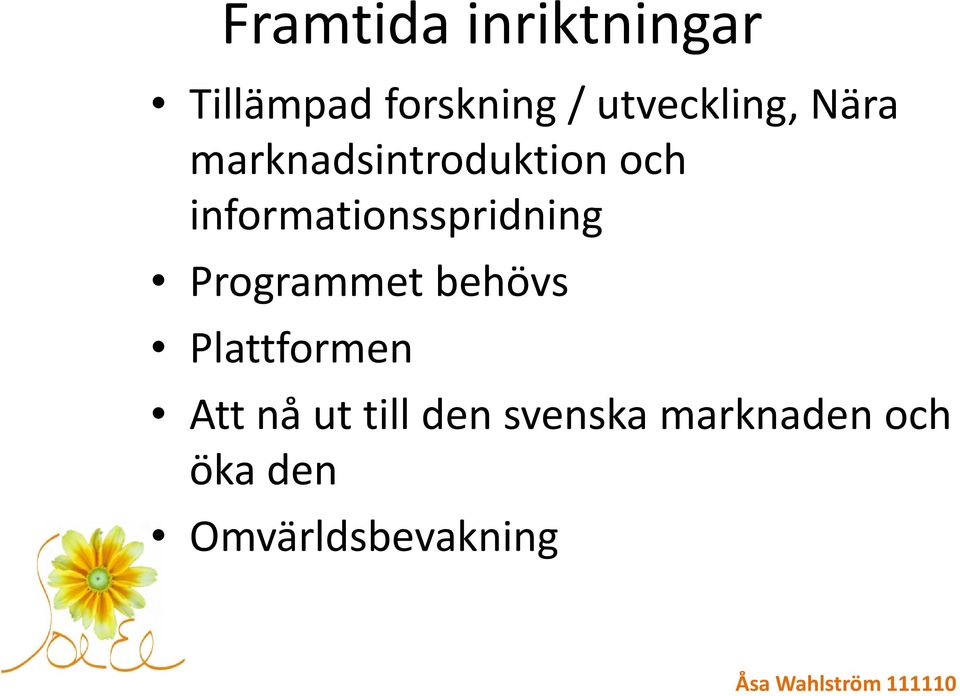 Framtida inriktningar

• Tillämpad forskning / utveckling, Nära marknadsintroduktion och informationsspridning
• Programmet behövs
• Plattformen
• Att nå ut till den svenska marknaden och öka den
• Omvärldsbevakning

SolEl

Åsa Wahlström 111110